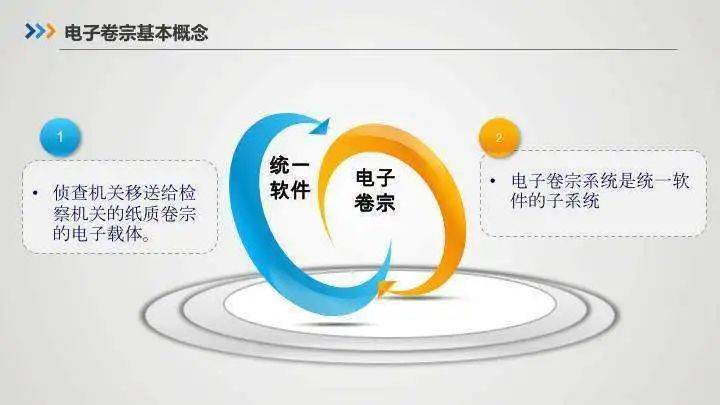 电子卷宗基本概念

1

• 侦查机关移送给检察机关的纸质卷宗的电子载体。

统一软件

电子卷宗

2

• 电子卷宗系统是统一软件的子系统